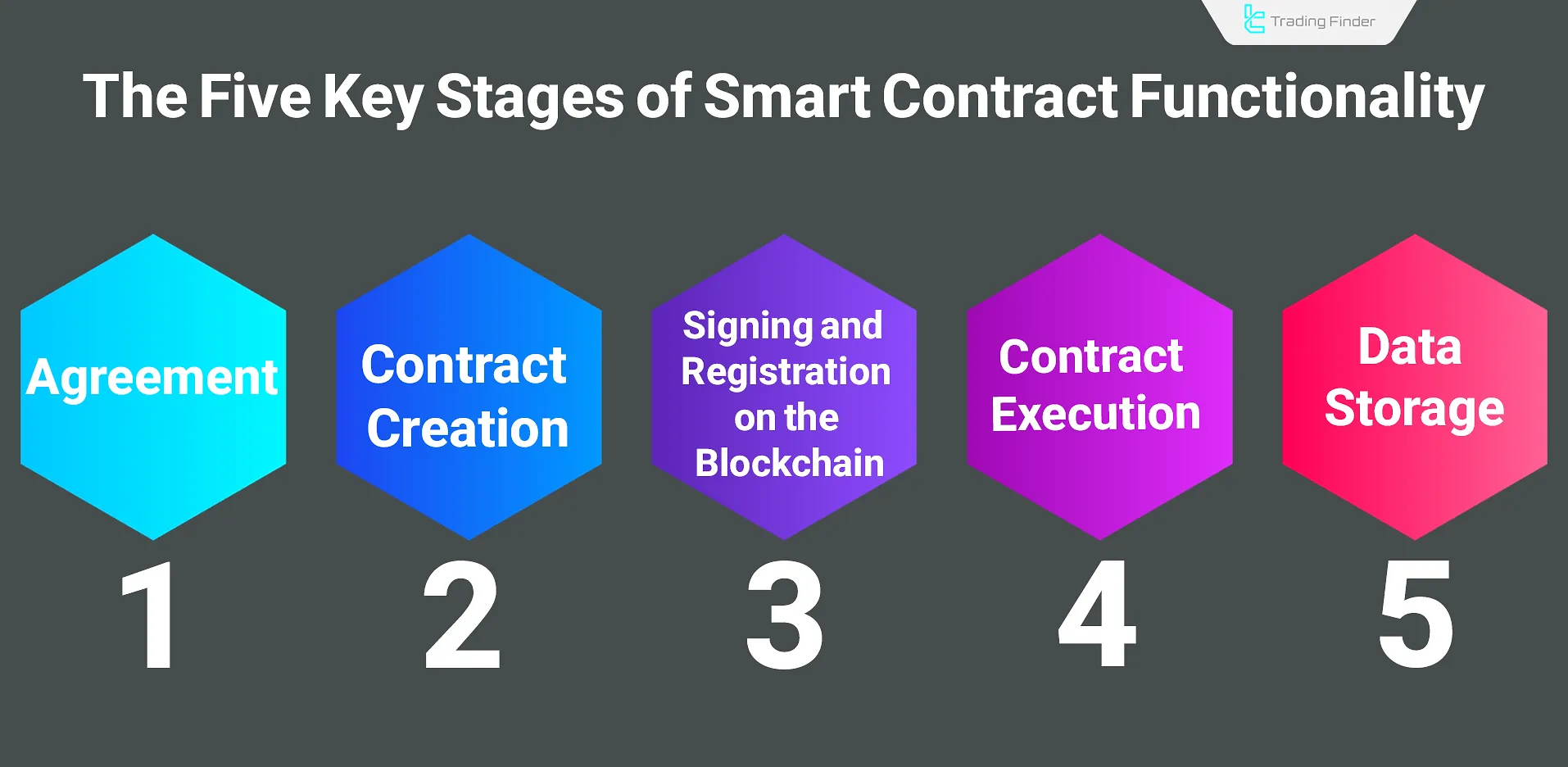 Trading Finder

The Five Key Stages of Smart Contract Functionality

Agreement
1

Contract Creation
2

Signing and Registration on the Blockchain
3

Contract Execution
4

Data Storage
5